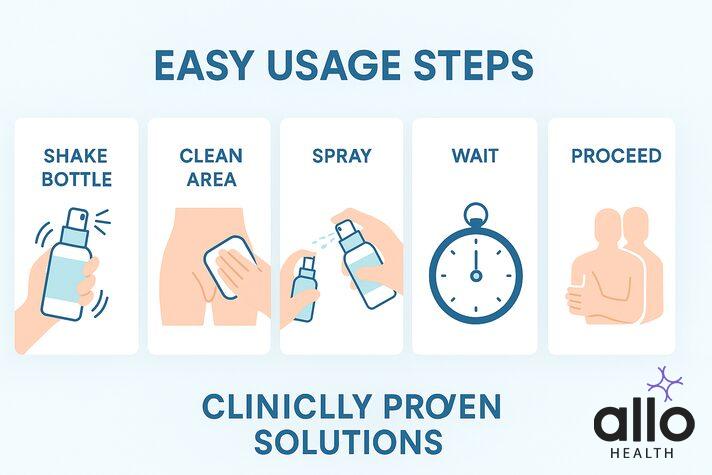 EASY USAGE STEPS

SHAKE BOTTLE

CLEAN AREA

SPRAY

WAIT

PROCEED

CLINICLLY PROVEN SOLUTIONS

allo
HEALTH